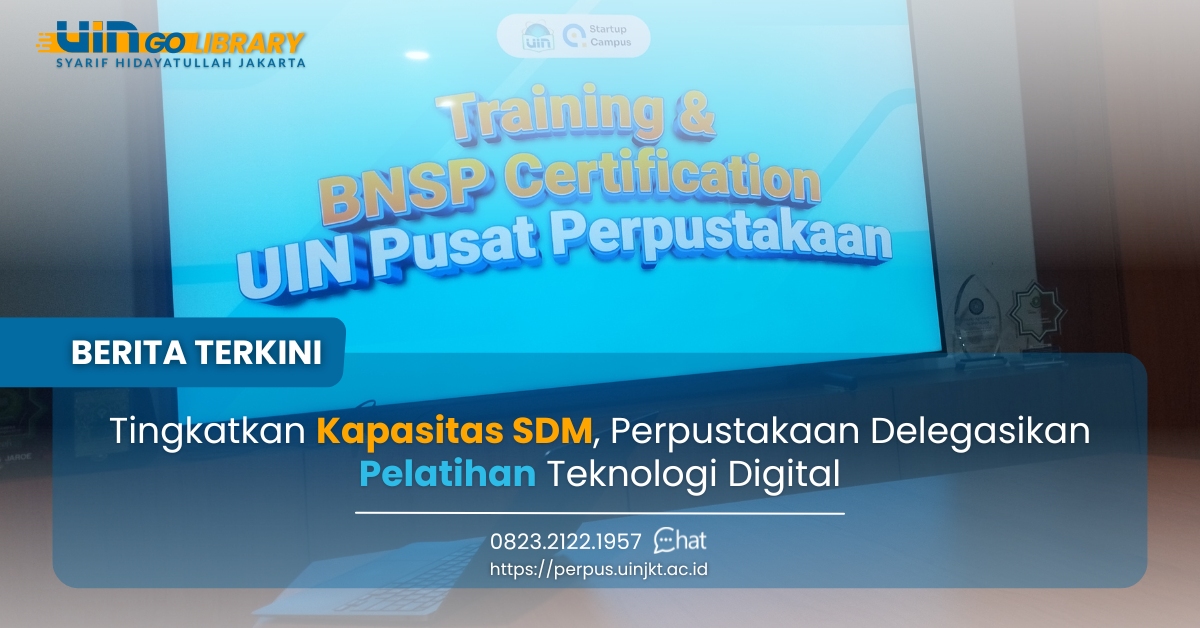 UIN GO LIBRARY
SYARIF HIDAYATULLAH JAKARTA

UIN Startup Campus

Training & BNSP Certification UIN Pusat Perpustakaan

BERITA TERKINI

Tingkatkan Kapasitas SDM, Perpustakaan Delegasikan Pelatihan Teknologi Digital

0823.2122.1957 Chat
https://perpus.uinjkt.ac.id